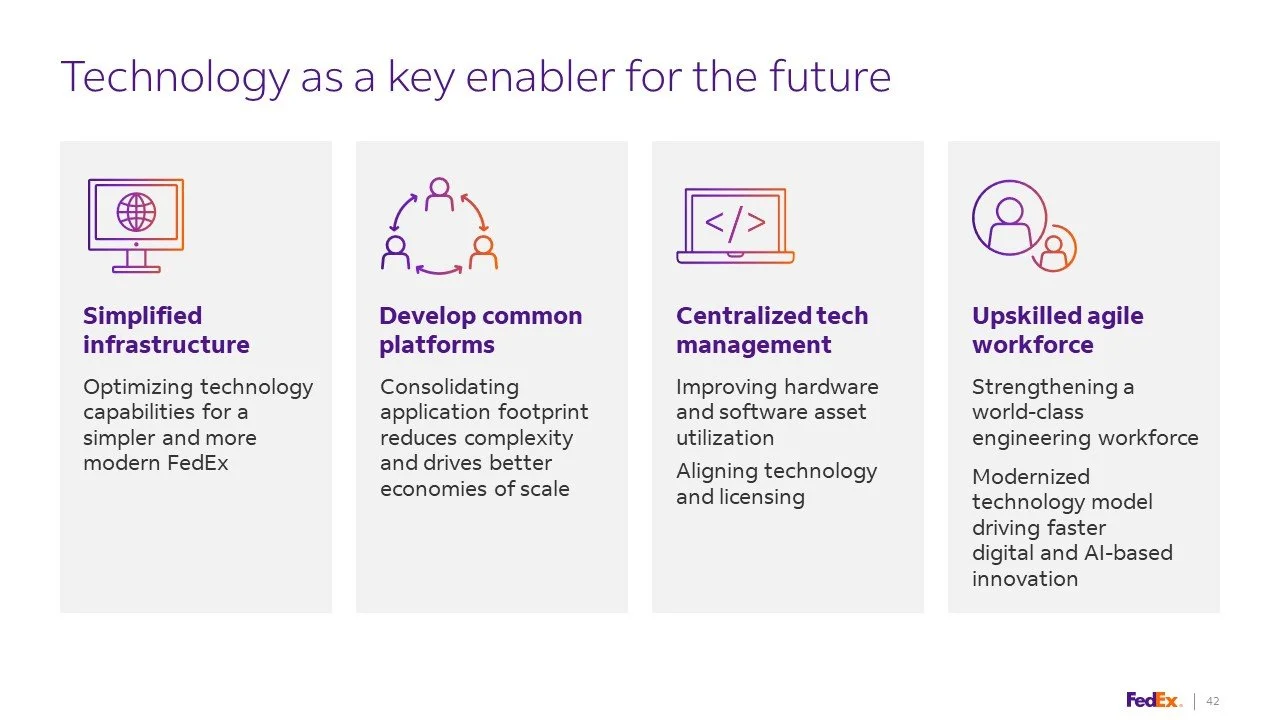 Technology as a key enabler for the future

</>

Simplified infrastructure

Optimizing technology capabilities for a simpler and more modern FedEx

Develop common platforms

Consolidating application footprint reduces complexity and drives better economies of scale

Centralized tech management

Improving hardware and software asset utilization

Aligning technology and licensing

Upskilled agile workforce

Strengthening a world-class engineering workforce

Modernized technology model driving faster digital and AI-based innovation

FedEx. | 42